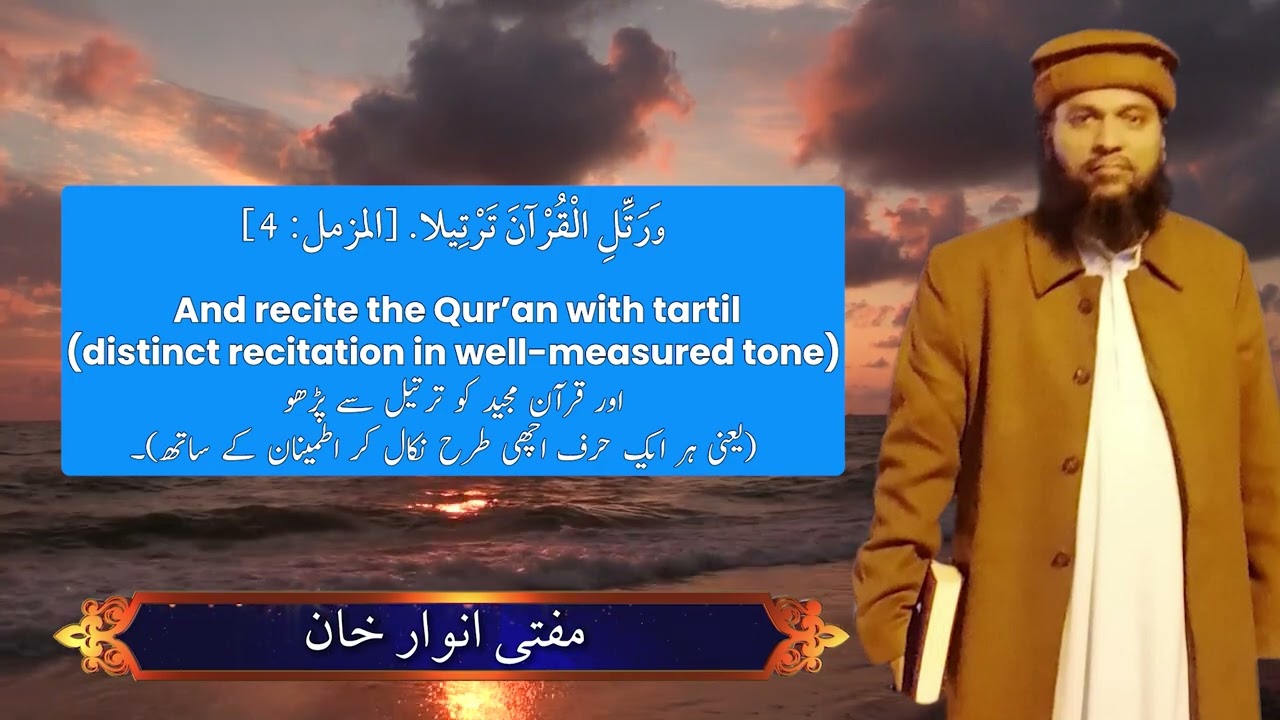 وَرَتِّلِ الْقُرْآنَ تَرْتِيلا. [المزمل: 4]

And recite the Qur'an with tartil (distinct recitation in well-measured tone)

اور قرآن مجید کو ترتیل سے پڑھو
(یعنی ہر ایک حرف اچھی طرح نکال کر اطمینان کے ساتھ)۔

مفتی انوار خان